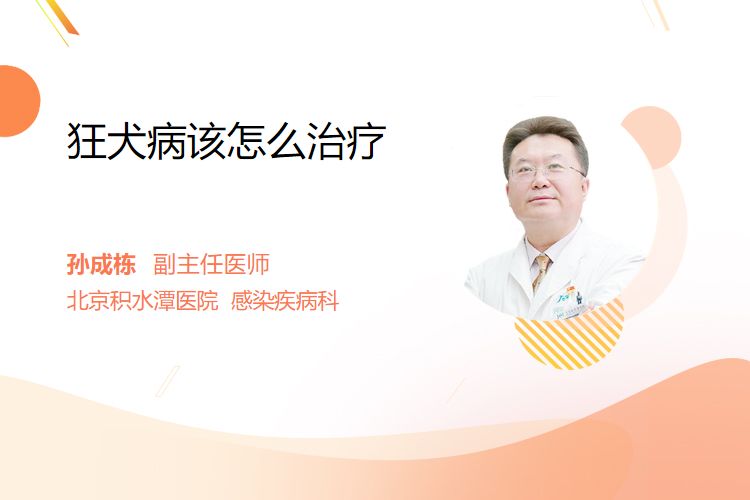 狂犬病该怎么治疗

孙成栋 副主任医师

北京积水潭医院 感染疾病科